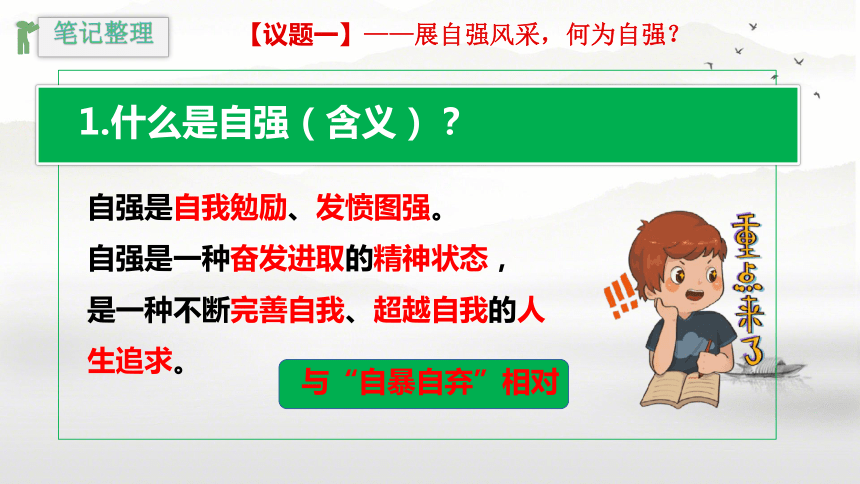 笔记整理

【议题一】——展自强风采，何为自强？

1.什么是自强（含义）？

自强是自我勉励、发愤图强。

自强是一种奋发进取的精神状态，是一种不断完善自我、超越自我的人生追求。

与“自暴自弃”相对

重点来了

!!!